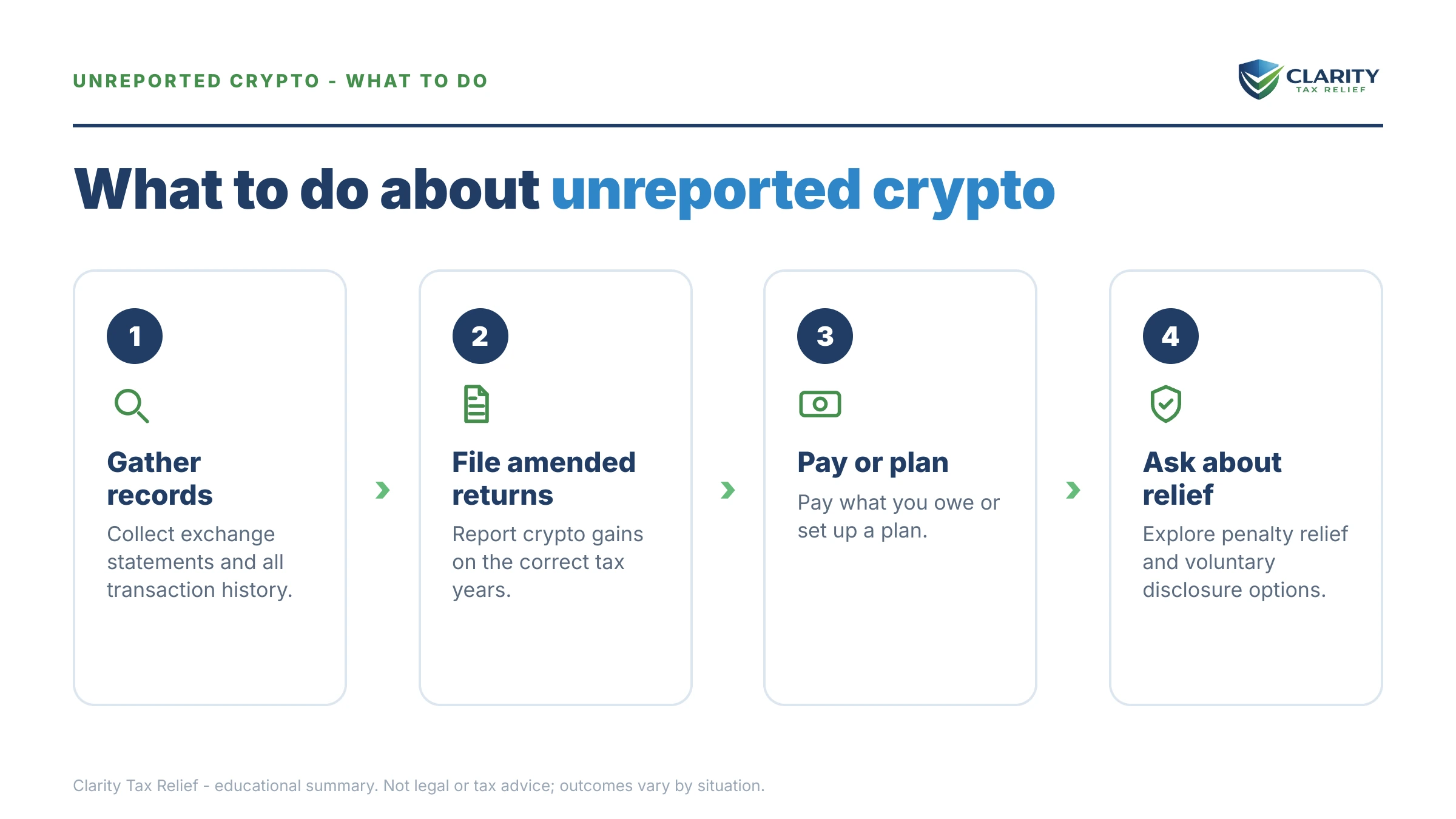 UNREPORTED CRYPTO - WHAT TO DO

CLARITY
TAX RELIEF

What to do about unreported crypto

1

Gather records

Collect exchange statements and all transaction history.

2

File amended returns

Report crypto gains on the correct tax years.

3

Pay or plan

Pay what you owe or set up a plan.

4

Ask about relief

Explore penalty relief and voluntary disclosure options.

Clarity Tax Relief - educational summary. Not legal or tax advice; outcomes vary by situation.